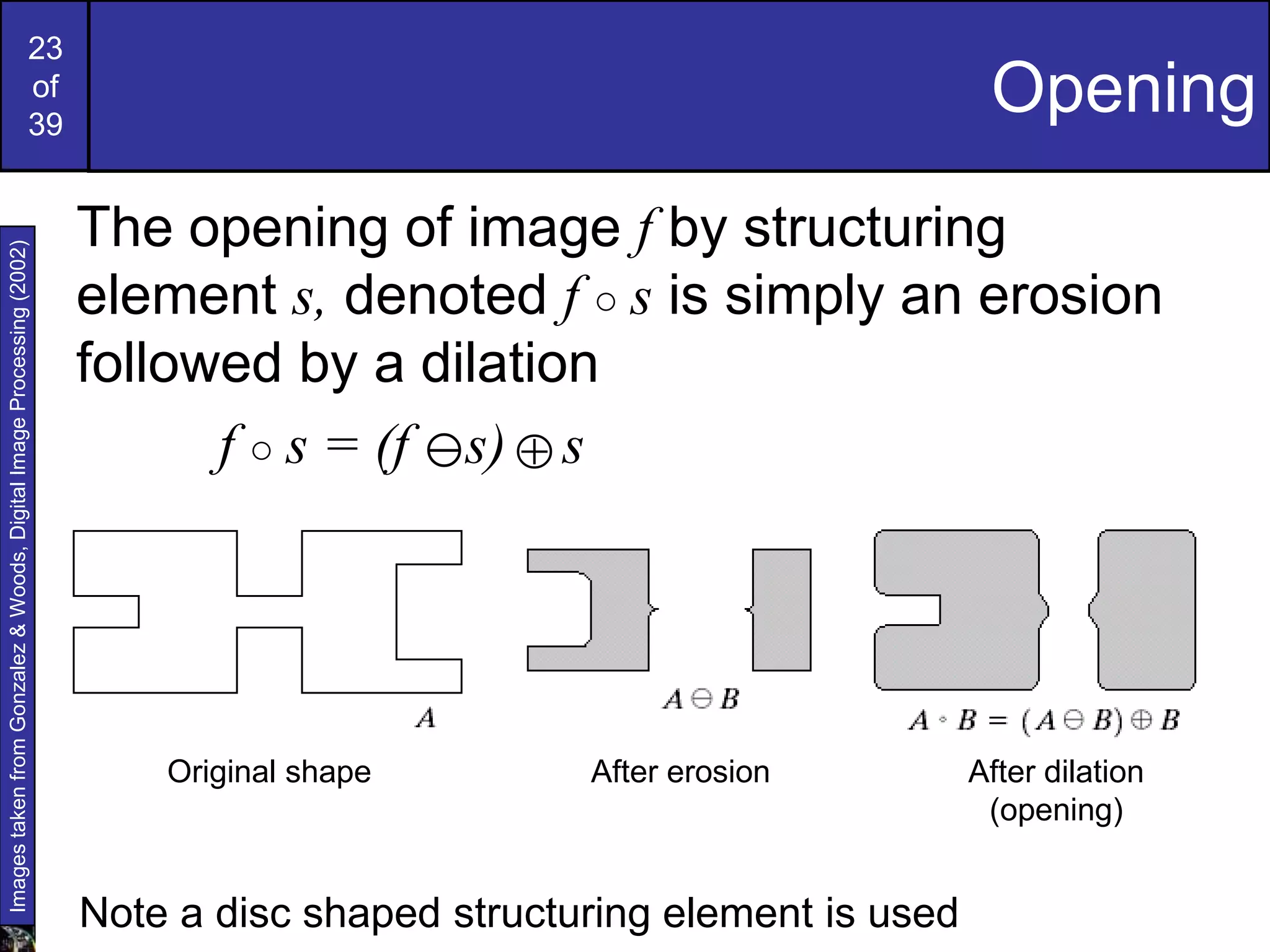 23
of
39

Opening

Images taken from Gonzalez & Woods, Digital Image Processing (2002)

The opening of image $f$ by structuring element $s$, denoted $f \circ s$ is simply an erosion followed by a dilation

$f \circ s = (f \ominus s) \oplus s$

$A$

$A \ominus B$

$A \circ B = (A \ominus B) \oplus B$

Original shape

After erosion

After dilation (opening)

Note a disc shaped structuring element is used